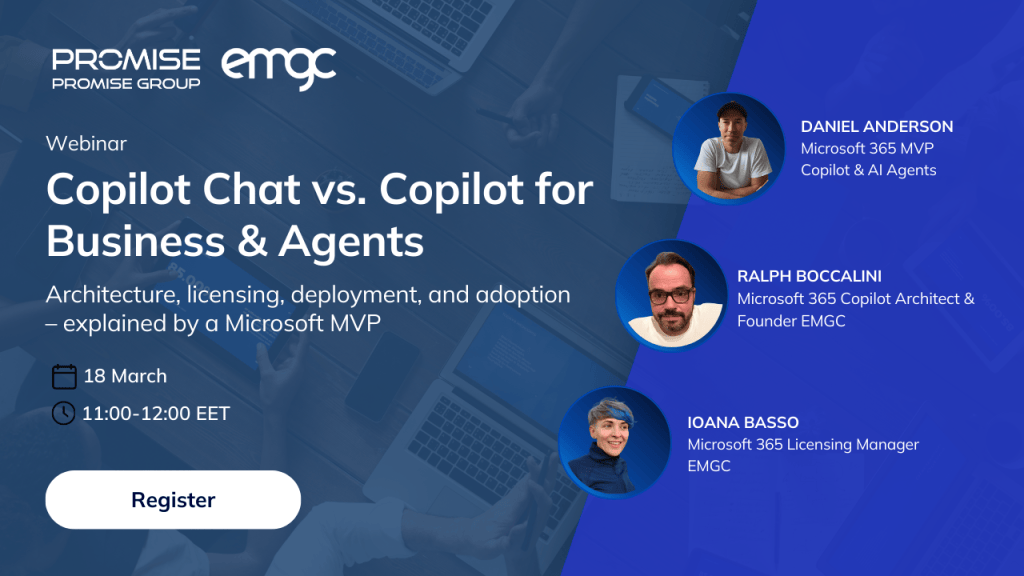 PROMISE
PROMISE GROUP
emgc

Webinar

Copilot Chat vs. Copilot for Business & Agents

Architecture, licensing, deployment, and adoption – explained by a Microsoft MVP

18 March

11:00-12:00 EET

Register

DANIEL ANDERSON
Microsoft 365 MVP
Copilot & AI Agents

RALPH BOCCALINI
Microsoft 365 Copilot Architect & Founder EMGC

IOANA BASSO
Microsoft 365 Licensing Manager
EMGC